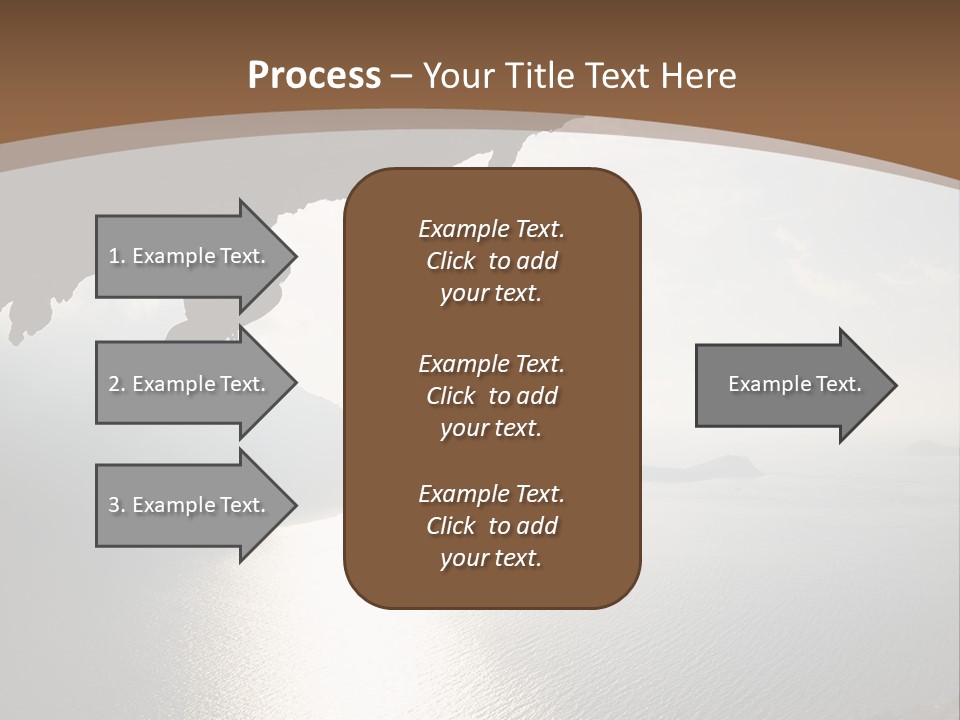 Process – Your Title Text Here

1. Example Text.

2. Example Text.

3. Example Text.

Example Text. Click to add your text.

Example Text. Click to add your text.

Example Text. Click to add your text.

Example Text.